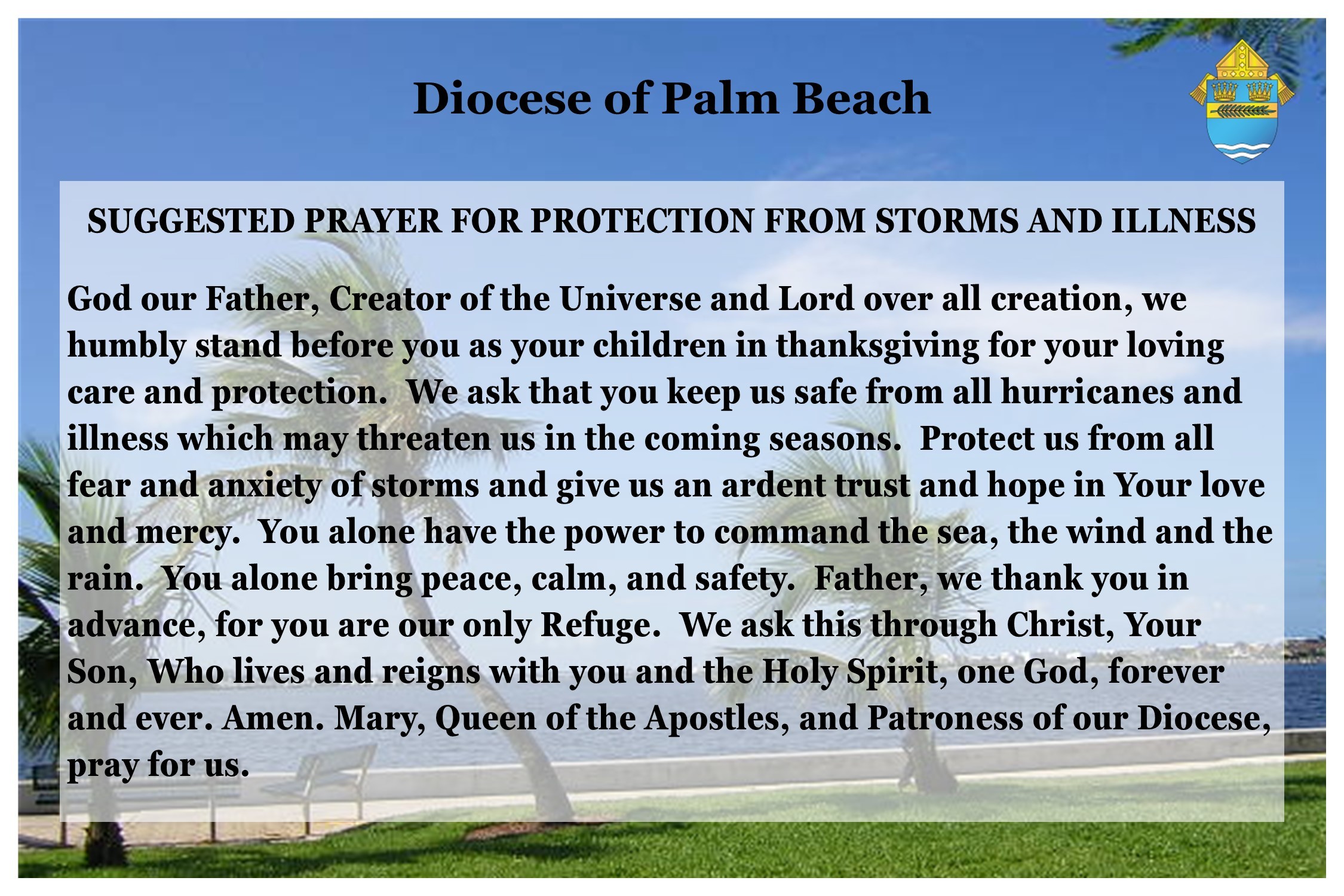 Diocese of Palm Beach

SUGGESTED PRAYER FOR PROTECTION FROM STORMS AND ILLNESS

God our Father, Creator of the Universe and Lord over all creation, we humbly stand before you as your children in thanksgiving for your loving care and protection. We ask that you keep us safe from all hurricanes and illness which may threaten us in the coming seasons. Protect us from all fear and anxiety of storms and give us an ardent trust and hope in Your love and mercy. You alone have the power to command the sea, the wind and the rain. You alone bring peace, calm, and safety. Father, we thank you in advance, for you are our only Refuge. We ask this through Christ, Your Son, Who lives and reigns with you and the Holy Spirit, one God, forever and ever. Amen. Mary, Queen of the Apostles, and Patroness of our Diocese, pray for us.